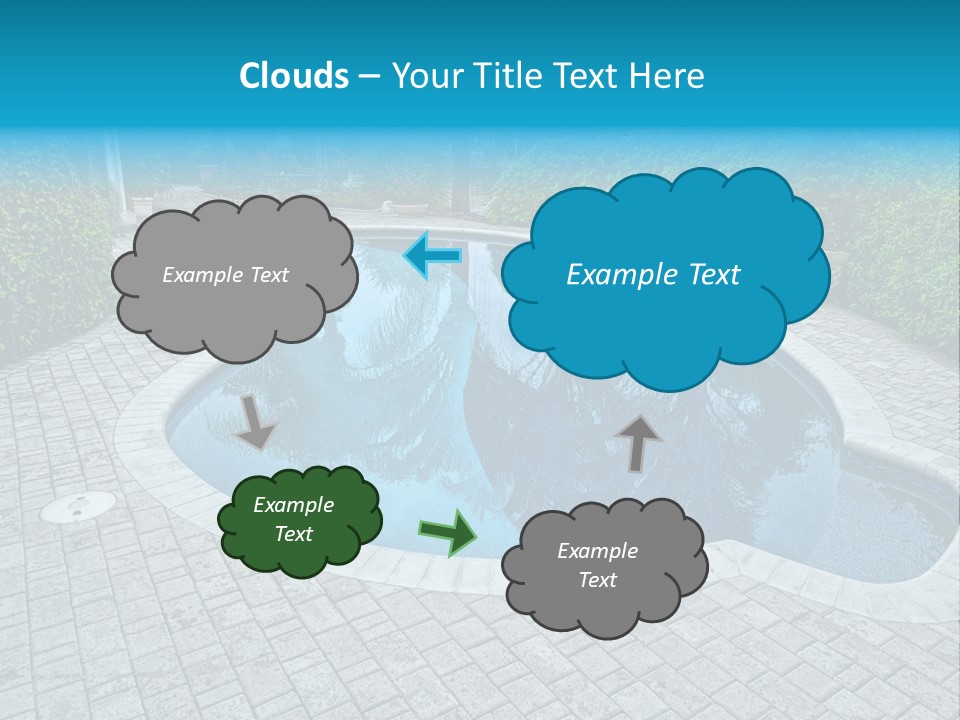 Clouds – Your Title Text Here

Example Text

Example Text

Example Text

Example Text